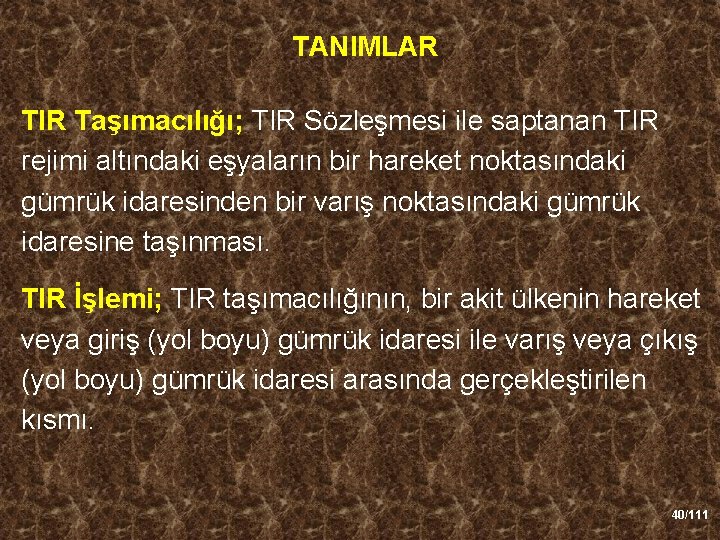 TANIMLAR

TIR Taşımacılığı; TIR Sözleşmesi ile saptanan TIR rejimi altındaki eşyaların bir hareket noktasındaki gümrük idaresinden bir varış noktasındaki gümrük idaresine taşınması.

TIR İşlemi; TIR taşımacılığının, bir akit ülkenin hareket veya giriş (yol boyu) gümrük idaresi ile varış veya çıkış (yol boyu) gümrük idaresi arasında gerçekleştirilen kısmı.

40/111